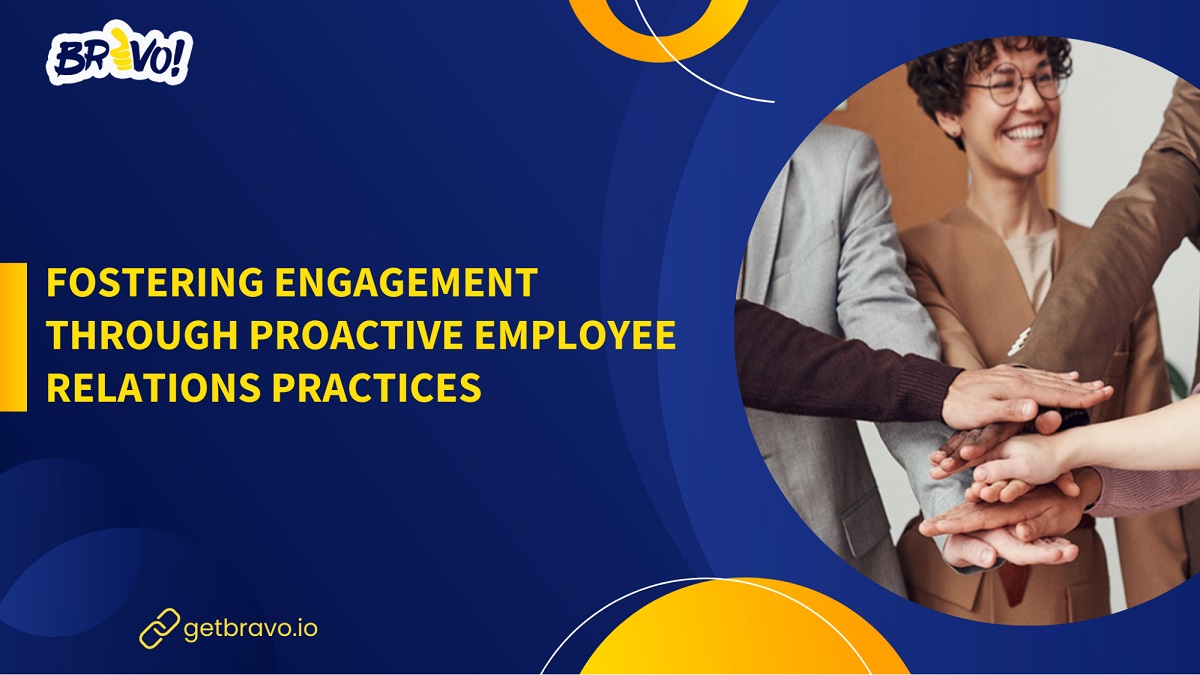 BRAVO!

FOSTERING ENGAGEMENT THROUGH PROACTIVE EMPLOYEE RELATIONS PRACTICES

getbravo.io